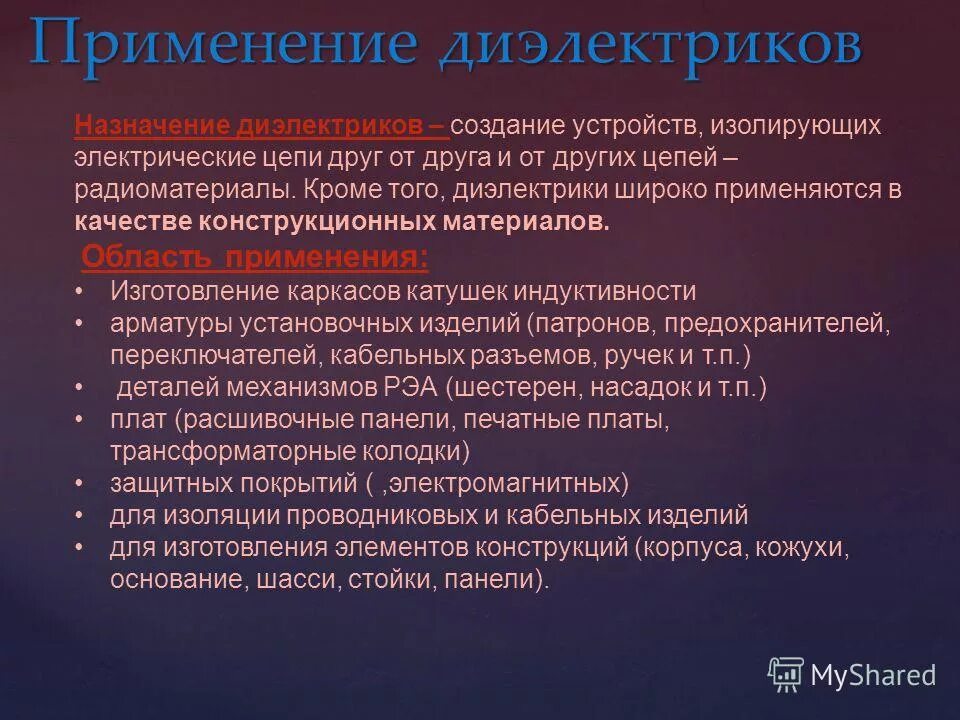 Применение диэлектриков

Назначение диэлектриков – создание устройств, изолирующих электрические цепи друг от друга и от других цепей – радиоматериалы. Кроме того, диэлектрики широко применяются в качестве конструкционных материалов.

Область применения:

• Изготовление каркасов катушек индуктивности
• арматуры установочных изделий (патронов, предохранителей, переключателей, кабельных разъемов, ручек и т.п.)
• деталей механизмов РЭА (шестерен, насадок и т.п.)
• плат (расшивочные панели, печатные платы, трансформаторные колодки)
• защитных покрытий ( ,электромагнитных)
• для изоляции проводниковых и кабельных изделий
• для изготовления элементов конструкций (корпуса, кожухи, основание, шасси, стойки, панели).

MyShared